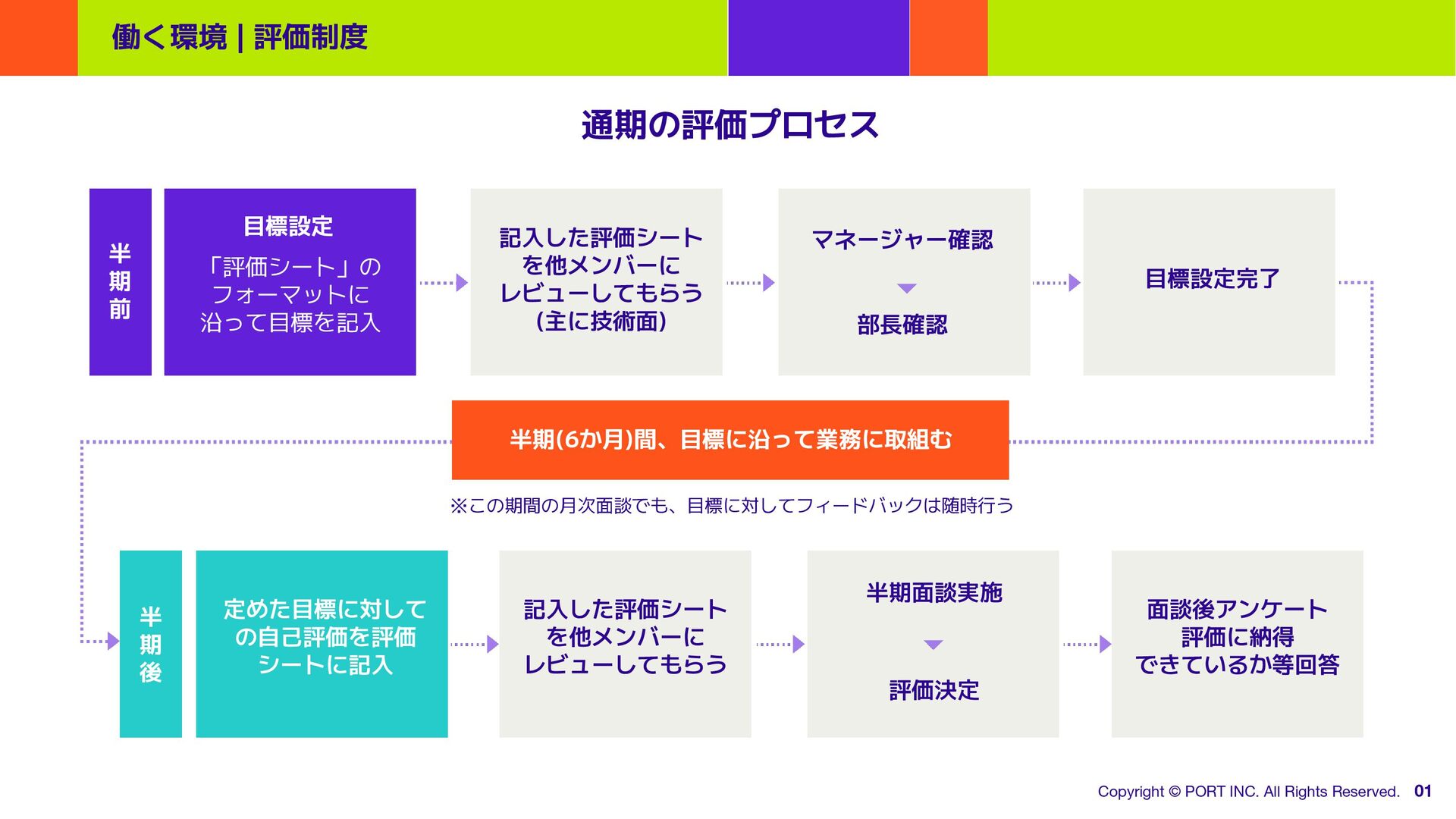 働く環境 | 評価制度

通期の評価プロセス

半期前

目標設定

「評価シート」のフォーマットに沿って目標を記入

記入した評価シートを他メンバーにレビューしてもらう（主に技術面）

マネージャー確認

部長確認

目標設定完了

半期(6か月)間、目標に沿って業務に取組む

※この期間の月次面談でも、目標に対してフィードバックは随時行う

半期後

定めた目標に対しての自己評価を評価シートに記入

記入した評価シートを他メンバーにレビューしてもらう

半期面談実施

評価決定

面談後アンケート評価に納得できているか等回答

Copyright © PORT INC. All Rights Reserved. 01